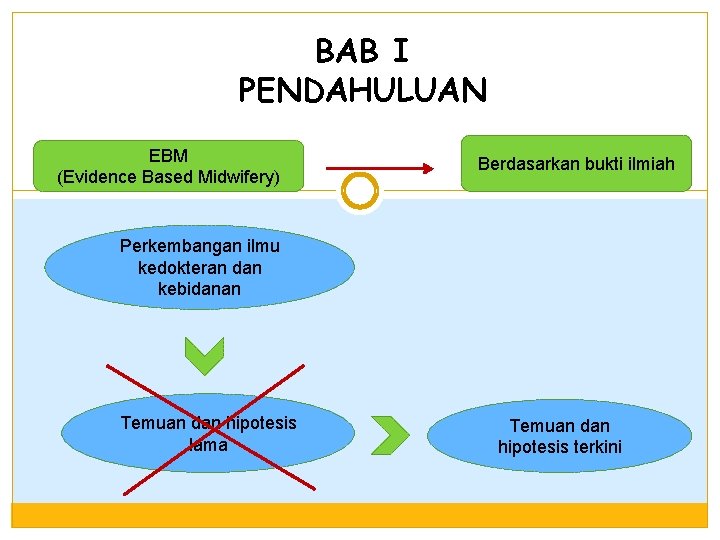 BAB I
PENDAHULUAN

EBM
(Evidence Based Midwifery)

Berdasarkan bukti ilmiah

Perkembangan ilmu kedokteran dan kebidanan

Temuan dan hipotesis lama

Temuan dan hipotesis terkini